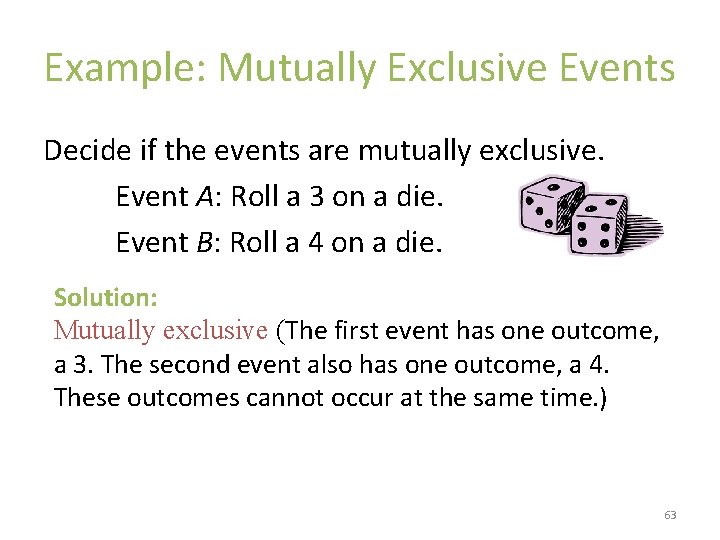 Example: Mutually Exclusive Events

Decide if the events are mutually exclusive.

Event A: Roll a 3 on a die.

Event B: Roll a 4 on a die.

Solution:

Mutually exclusive (The first event has one outcome, a 3. The second event also has one outcome, a 4. These outcomes cannot occur at the same time.)

63